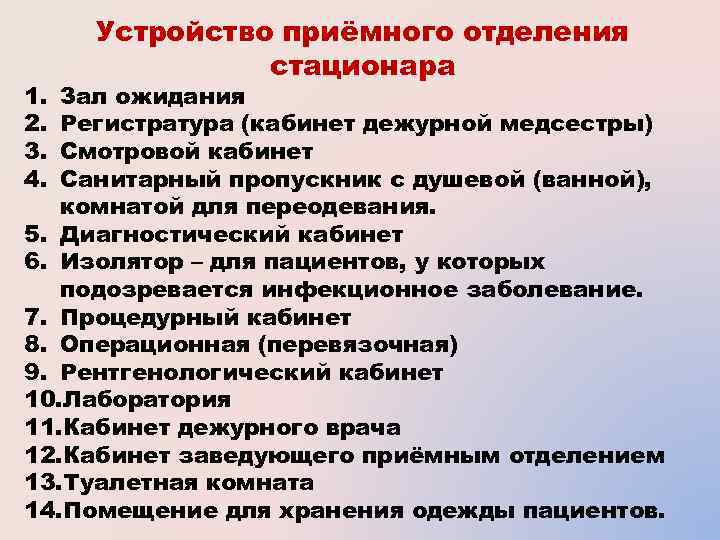 Устройство приёмного отделения стационара

1. Зал ожидания
2. Регистратура (кабинет дежурной медсестры)
3. Смотровой кабинет
4. Санитарный пропускник с душевой (ванной), комнатой для переодевания.
5. Диагностический кабинет
6. Изолятор – для пациентов, у которых подозревается инфекционное заболевание.
7. Процедурный кабинет
8. Операционная (перевязочная)
9. Рентгенологический кабинет
10.Лаборатория
11.Кабинет дежурного врача
12.Кабинет заведующего приёмным отделением
13.Туалетная комната
14.Помещение для хранения одежды пациентов.